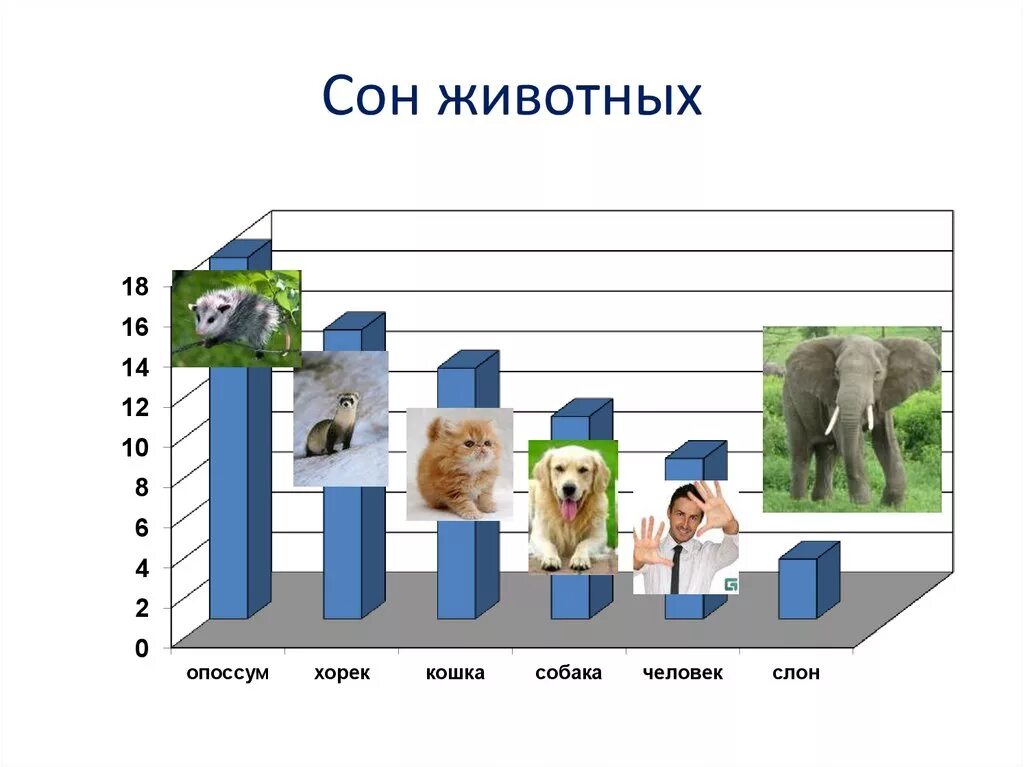 Сон животных

18
16
14
12
10
8
6
4
2
0

опоссум
хорек
кошка
собака
человек
слон